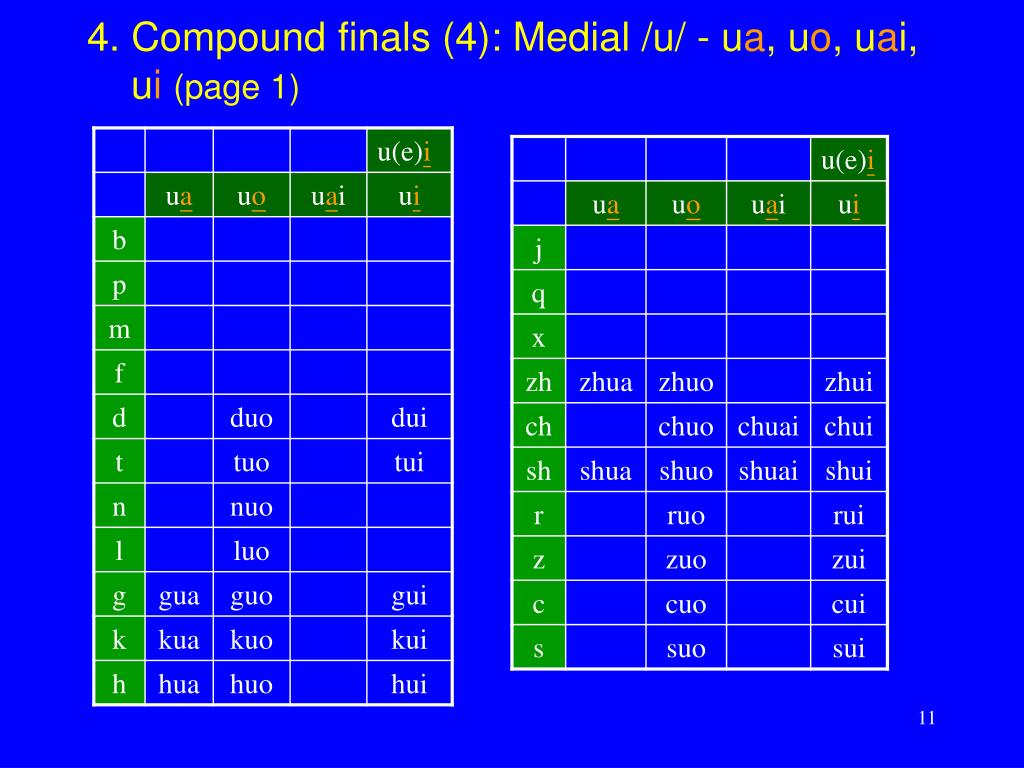 4. Compound finals (4): Medial /u/ - ua, uo, uai, ui (page 1)

| | | | | u(e)i |
|---|---|---|---|---|
| | ua | uo | uai | ui |
| b | | | | |
| p | | | | |
| m | | | | |
| f | | | | |
| d | | duo | | dui |
| t | | tuo | | tui |
| n | | nuo | | |
| l | | luo | | |
| g | gua | guo | | gui |
| k | kua | kuo | | kui |
| h | hua | huo | | hui |

| | | | | u(e)i |
|---|---|---|---|---|
| | ua | uo | uai | ui |
| j | | | | |
| q | | | | |
| x | | | | |
| zh | zhua | zhuo | | zhui |
| ch | | chuo | chuai | chui |
| sh | shua | shuo | shuai | shui |
| r | | ruo | | rui |
| z | | zuo | | zui |
| c | | cuo | | cui |
| s | | suo | | sui |

11